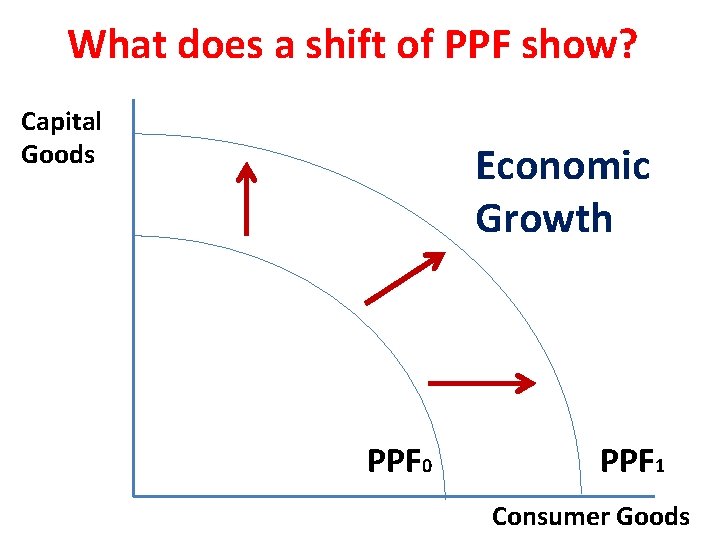 What does a shift of PPF show?

Capital Goods

Economic Growth

$PPF_0$

$PPF_1$

Consumer Goods